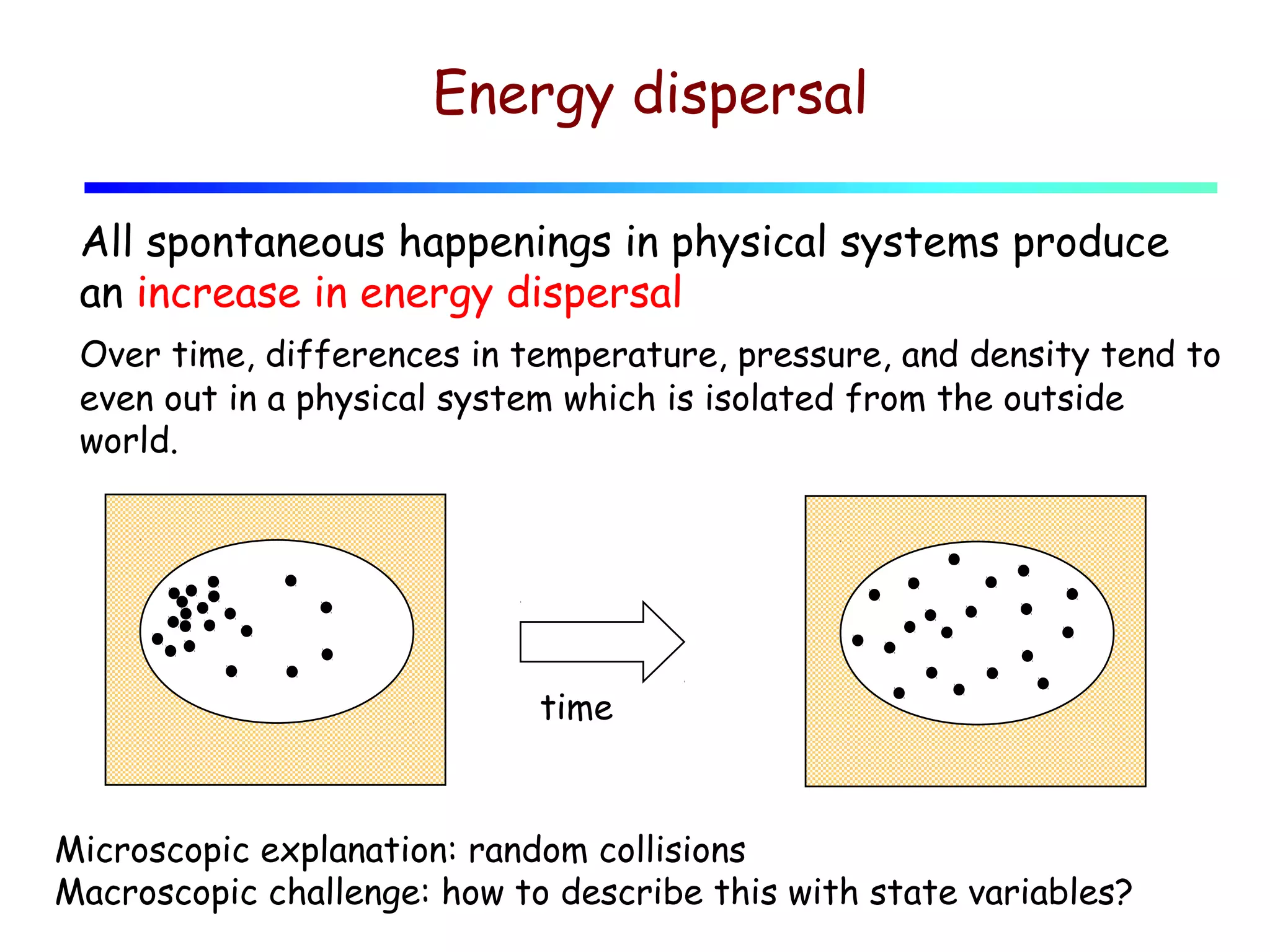 Energy dispersal

All spontaneous happenings in physical systems produce an increase in energy dispersal

Over time, differences in temperature, pressure, and density tend to even out in a physical system which is isolated from the outside world.

time

Microscopic explanation: random collisions
Macroscopic challenge: how to describe this with state variables?